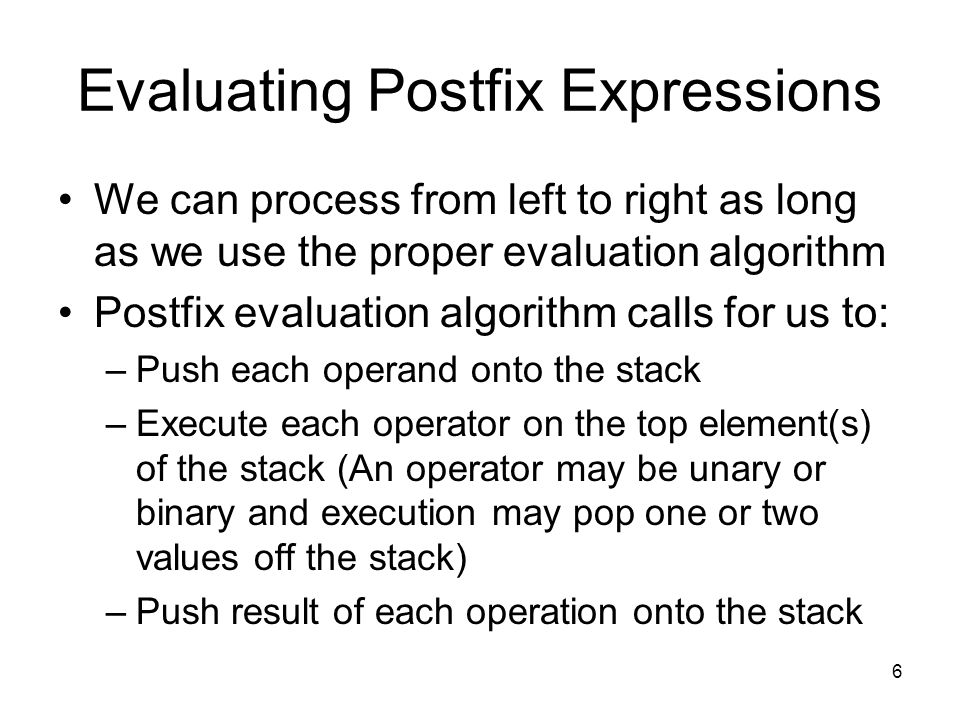 Evaluating Postfix Expressions

• We can process from left to right as long as we use the proper evaluation algorithm
• Postfix evaluation algorithm calls for us to:
– Push each operand onto the stack
– Execute each operator on the top element(s) of the stack (An operator may be unary or binary and execution may pop one or two values off the stack)
– Push result of each operation onto the stack

6